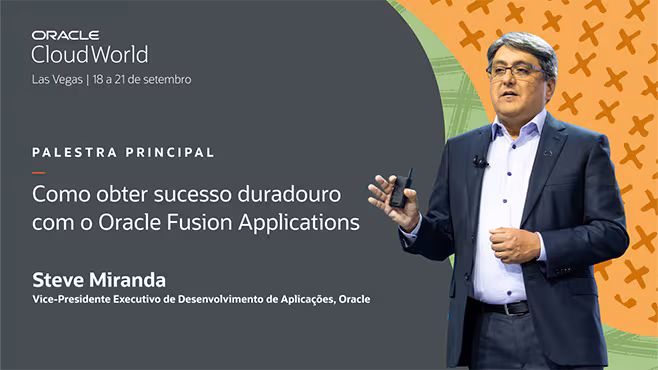 ORACLE
CloudWorld
Las Vegas | 18 a 21 de setembro

PALESTRA PRINCIPAL

Como obter sucesso duradouro com o Oracle Fusion Applications

Steve Miranda
Vice-Presidente Executivo de Desenvolvimento de Aplicações, Oracle